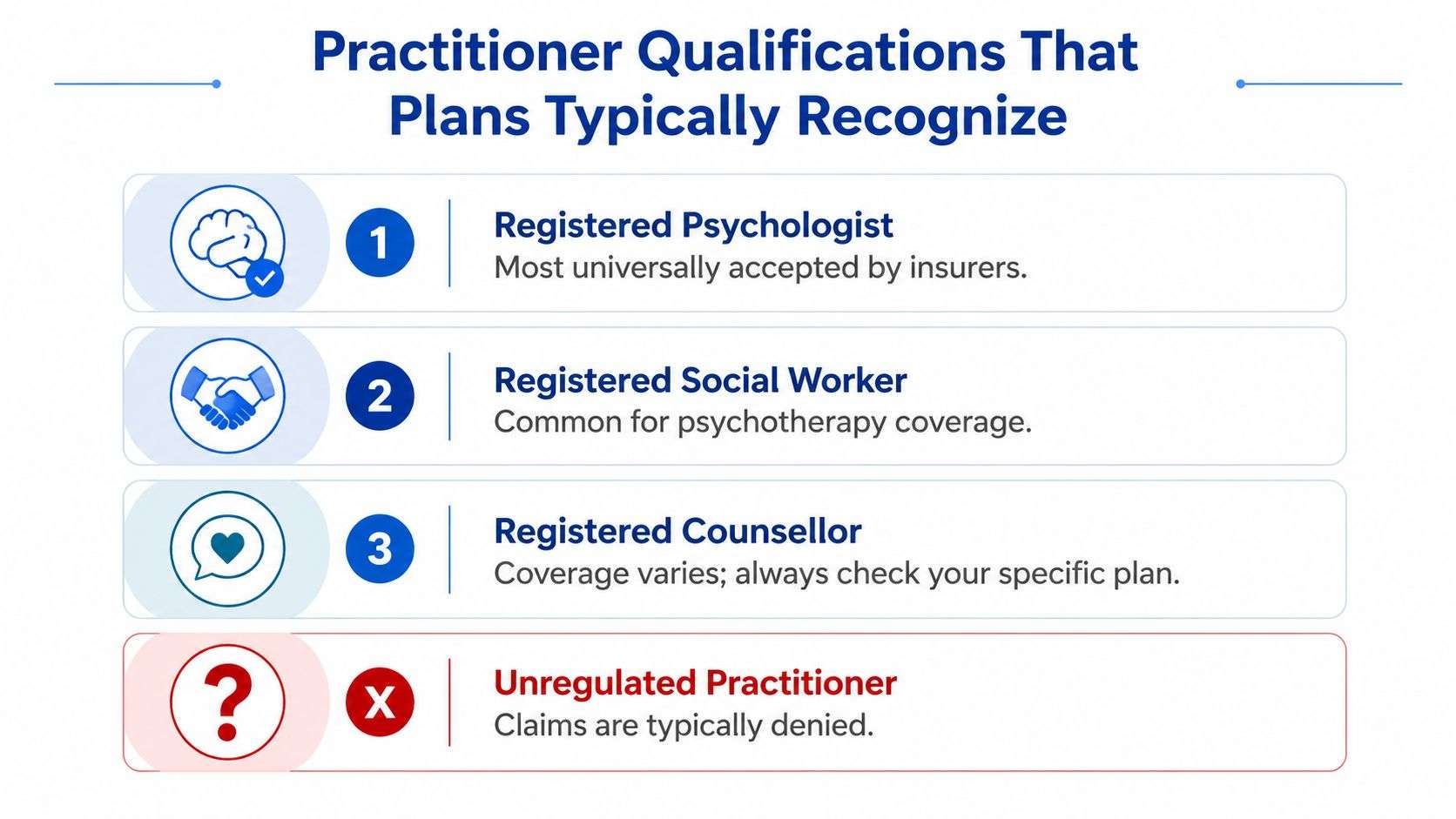 Practitioner Qualifications That Plans Typically Recognize

1 Registered Psychologist
Most universally accepted by insurers.

2 Registered Social Worker
Common for psychotherapy coverage.

3 Registered Counsellor
Coverage varies; always check your specific plan.

? X Unregulated Practitioner
Claims are typically denied.